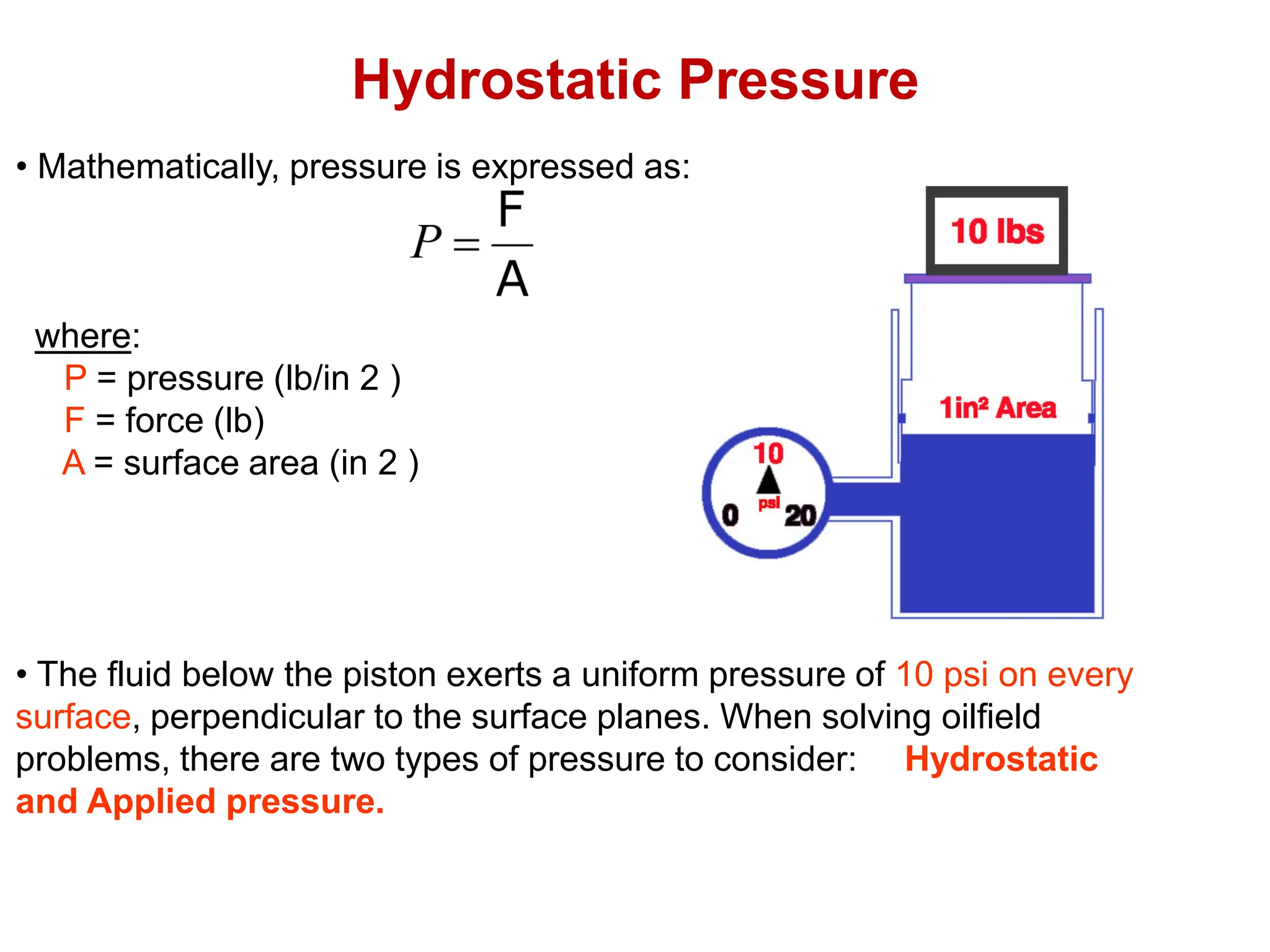 Hydrostatic Pressure

• Mathematically, pressure is expressed as:

$P = \frac{F}{A}$

where:
P = pressure (lb/in 2 )
F = force (lb)
A = surface area (in 2 )

10 lbs

1in² Area

10
0
psi
20

• The fluid below the piston exerts a uniform pressure of 10 psi on every surface, perpendicular to the surface planes. When solving oilfield problems, there are two types of pressure to consider: Hydrostatic and Applied pressure.